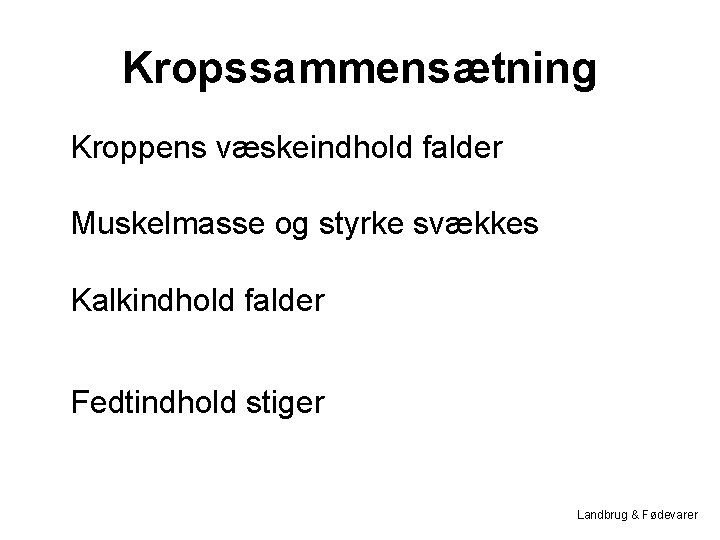 Kropssammensætning

Kroppens væskeindhold falder

Muskelmasse og styrke svækkes

Kalkindhold falder

Fedtindhold stiger

Landbrug & Fødevarer